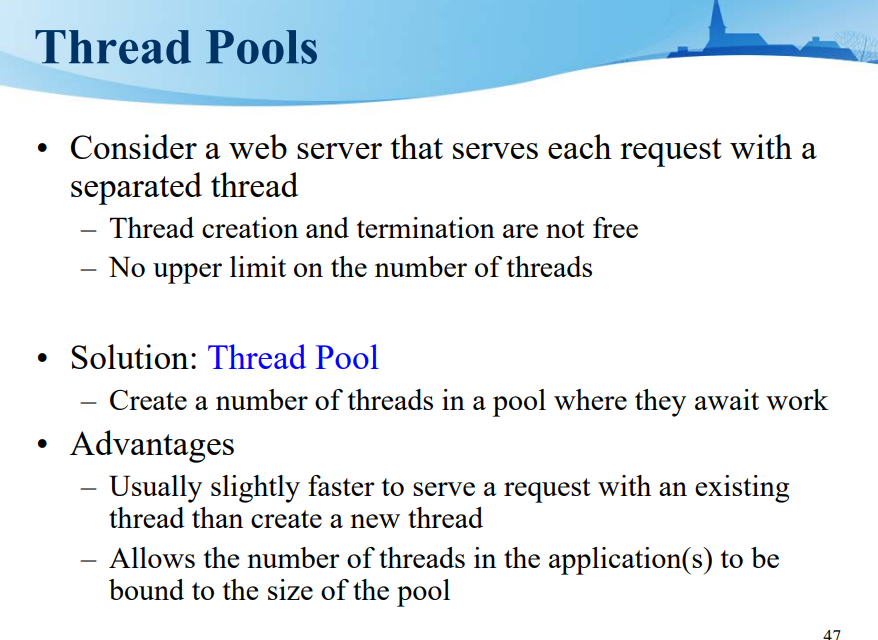 Thread Pools

• Consider a web server that serves each request with a separated thread
– Thread creation and termination are not free
– No upper limit on the number of threads

• Solution: Thread Pool
– Create a number of threads in a pool where they await work

• Advantages
– Usually slightly faster to serve a request with an existing thread than create a new thread
– Allows the number of threads in the application(s) to be bound to the size of the pool

47